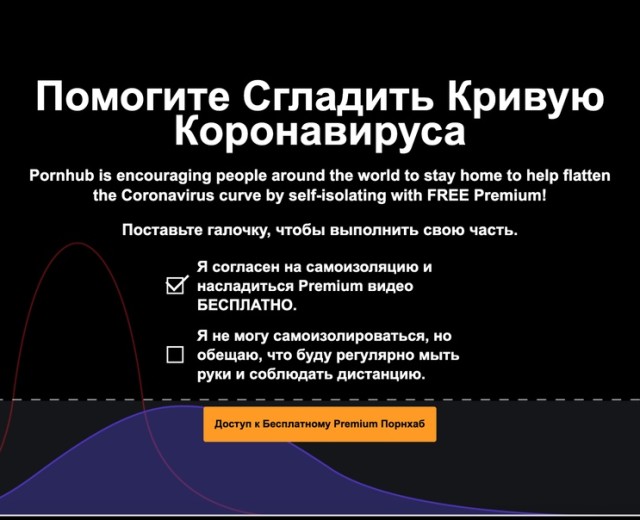 Помогите Сгладить Кривую Коронавируса

Pornhub is encouraging people around the world to stay home to help flatten the Coronavirus curve by self-isolating with FREE Premium!

Поставьте галочку, чтобы выполнить свою часть.

Я согласен на самоизоляцию и насладиться Premium видео БЕСПЛАТНО.

Я не могу самоизолироваться, но обещаю, что буду регулярно мыть руки и соблюдать дистанцию.

Доступ к Бесплатному Premium Порнхаб